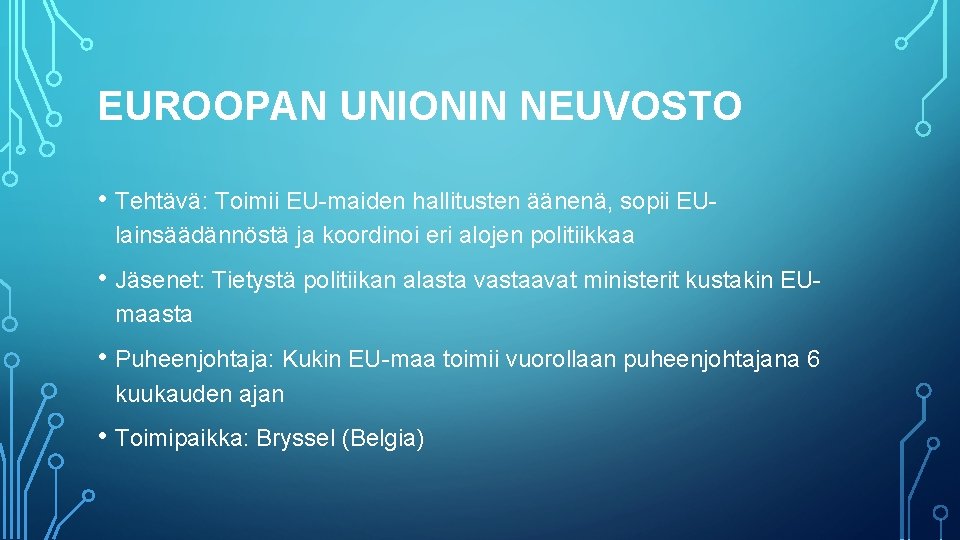 EUROOPAN UNIONIN NEUVOSTO

• Tehtävä: Toimii EU-maiden hallitusten äänenä, sopii EU-lainsäädännöstä ja koordinoi eri alojen politiikkaa

• Jäsenet: Tietystä politiikan alasta vastaavat ministerit kustakin EU-maasta

• Puheenjohtaja: Kukin EU-maa toimii vuorollaan puheenjohtajana 6 kuukauden ajan

• Toimipaikka: Bryssel (Belgia)